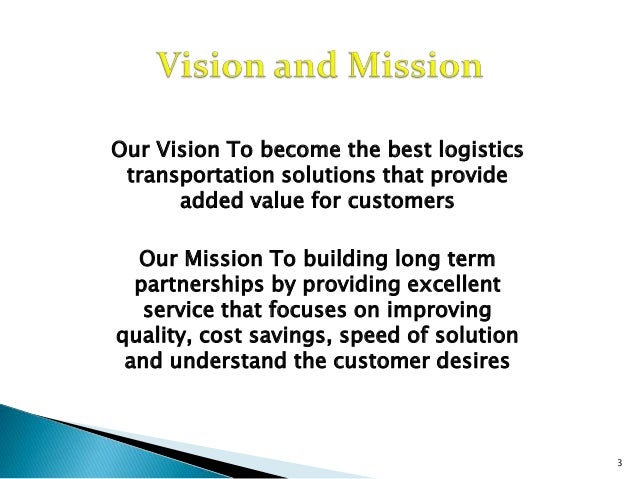 Vision and Mission

Our Vision To become the best logistics transportation solutions that provide added value for customers

Our Mission To building long term partnerships by providing excellent service that focuses on improving quality, cost savings, speed of solution and understand the customer desires

3